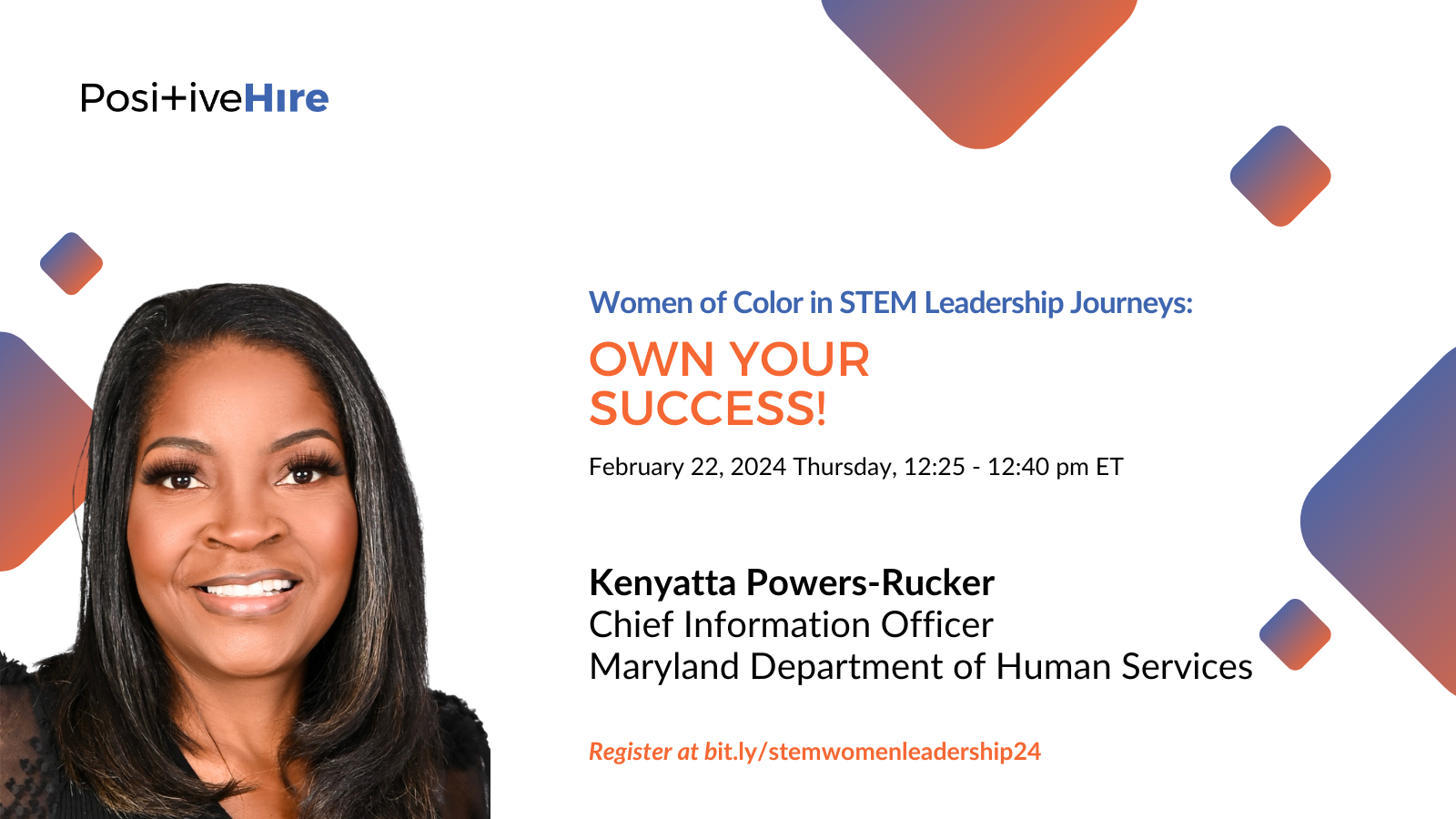 PositiveHire

Women of Color in STEM Leadership Journeys:

OWN YOUR SUCCESS!

February 22, 2024 Thursday, 12:25 - 12:40 pm ET

Kenyatta Powers-Rucker
Chief Information Officer
Maryland Department of Human Services

Register at bit.ly/stemwomenleadership24